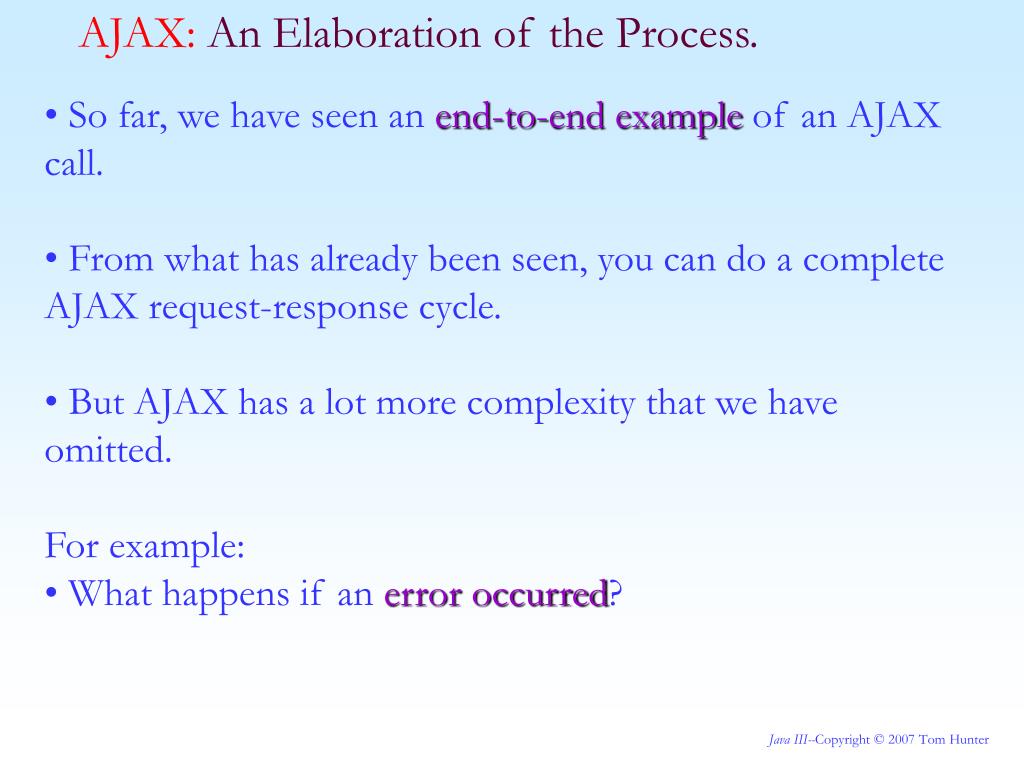 AJAX: An Elaboration of the Process.

• So far, we have seen an end-to-end example of an AJAX call.

• From what has already been seen, you can do a complete AJAX request-response cycle.

• But AJAX has a lot more complexity that we have omitted.

For example:
• What happens if an error occurred?

Java III–Copyright © 2007 Tom Hunter